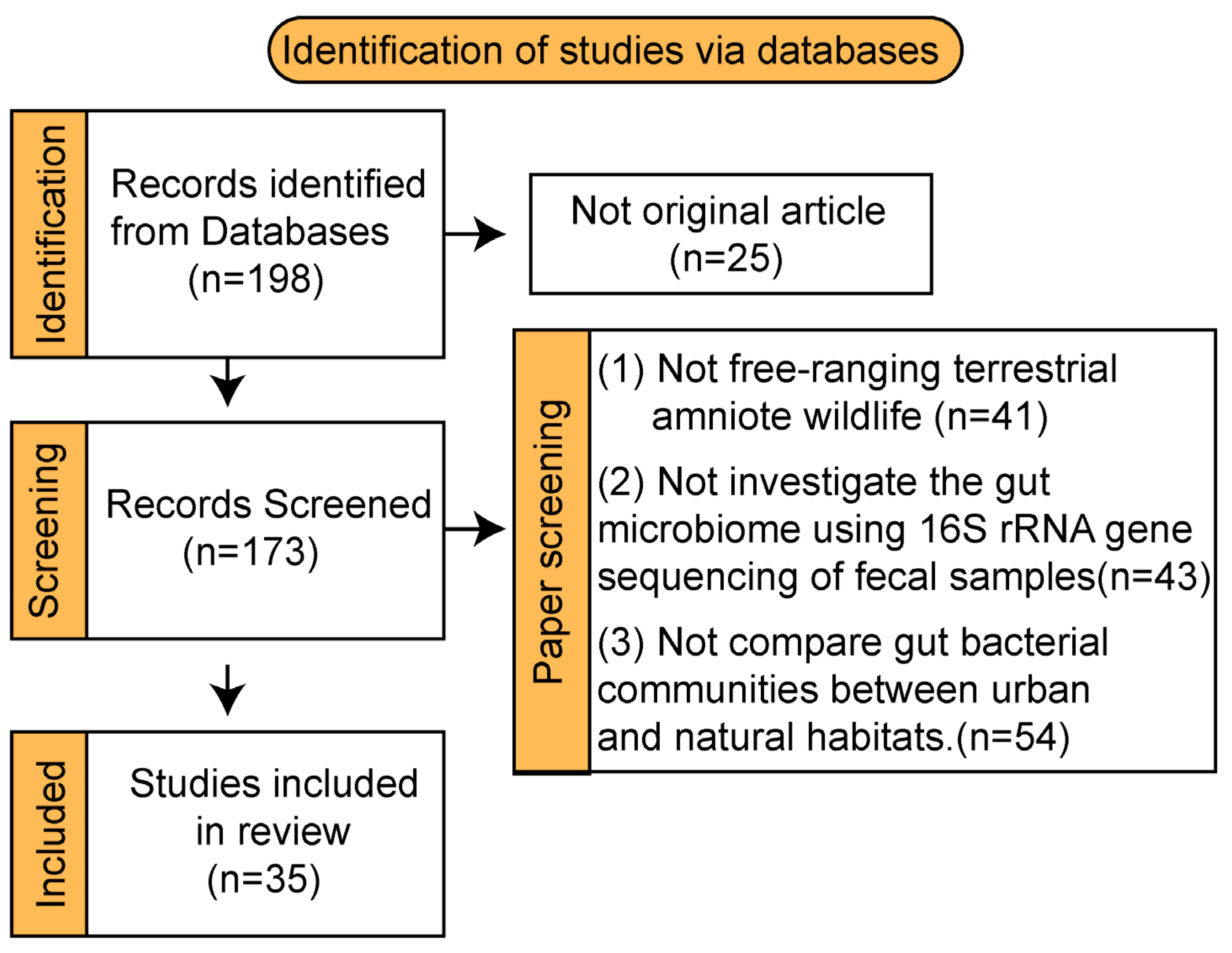 Identification of studies via databases

Identification

Records identified from Databases (n=198)

Not original article (n=25)

Screening

Records Screened (n=173)

Paper screening

(1) Not free-ranging terrestrial amniote wildlife (n=41)

(2) Not investigate the gut microbiome using 16S rRNA gene sequencing of fecal samples(n=43)

(3) Not compare gut bacterial communities between urban and natural habitats.(n=54)

Included

Studies included in review (n=35)